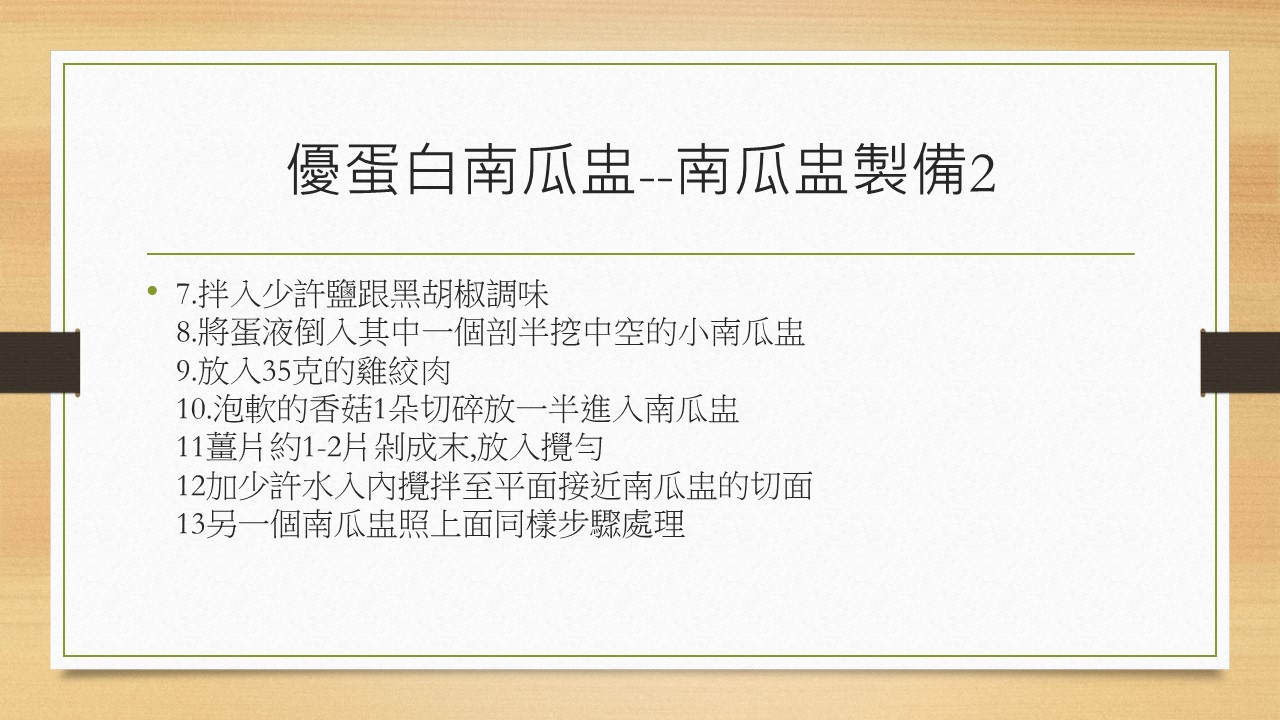 優蛋白南瓜盅--南瓜盅製備2

• 7.拌入少許鹽跟黑胡椒調味
8.將蛋液倒入其中一個剖半挖中空的小南瓜盅
9.放入35克的雞絞肉
10.泡軟的香菇1朵切碎放一半進入南瓜盅
11薑片約1-2片剁成末,放入攪勻
12加少許水入內攪拌至平面接近南瓜盅的切面
13另一個南瓜盅照上面同樣步驟處理